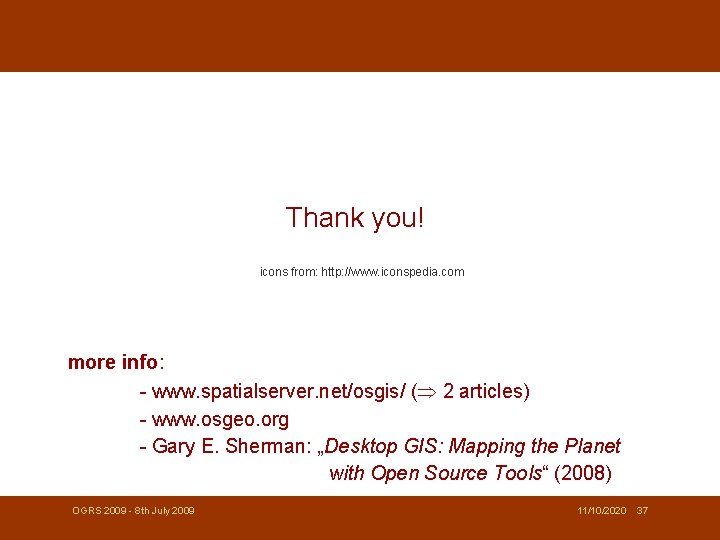 Thank you!

icons from: http://www.iconspedia.com

more info:
- www.spatialserver.net/osgis/ ($\Rightarrow$ 2 articles)
- www.osgeo.org
- Gary E. Sherman: „Desktop GIS: Mapping the Planet with Open Source Tools“ (2008)

OGRS 2009 - 8th July 2009

11/10/2020 37